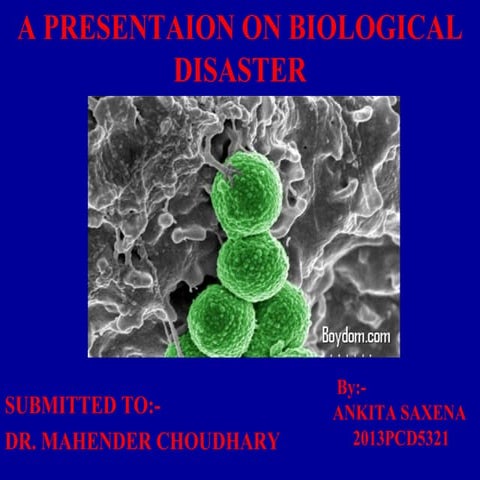 A PRESENTAION ON BIOLOGICAL DISASTER

Boydom.com

SUBMITTED TO:-
DR. MAHENDER CHOUDHARY

By:-
ANKITA SAXENA
2013PCD5321